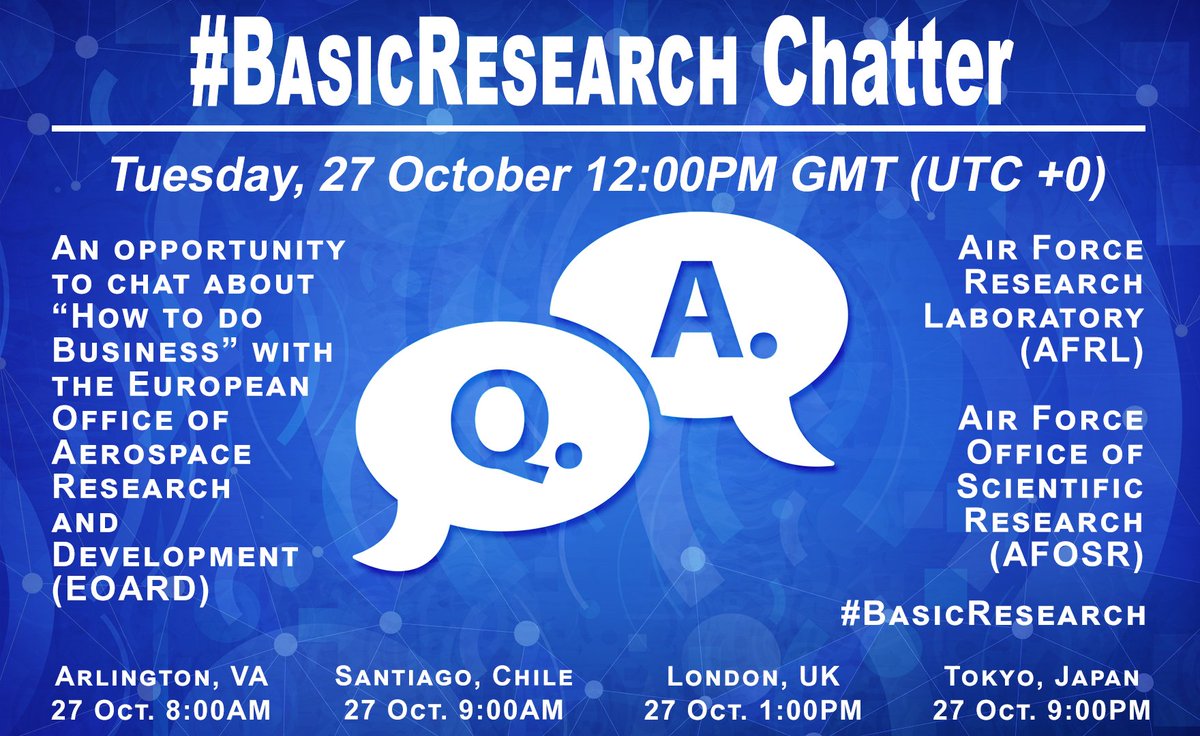 #BasicResearch Chatter

Tuesday, 27 October 12:00PM GMT (UTC +0)

An opportunity to chat about "How to do Business" with the European Office of Aerospace Research and Development (EOARD)

Q.

A.

Air Force Research Laboratory (AFRL)

Air Force Office of Scientific Research (AFOSR)

#BasicResearch

Arlington, VA
27 Oct. 8:00AM

Santiago, Chile
27 Oct. 9:00AM

London, UK
27 Oct. 1:00PM

Tokyo, Japan
27 Oct. 9:00PM